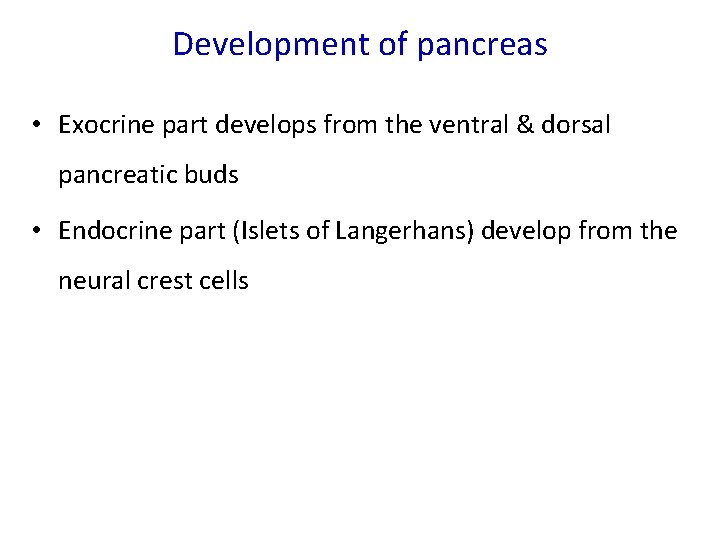 Development of pancreas

• Exocrine part develops from the ventral & dorsal pancreatic buds

• Endocrine part (Islets of Langerhans) develop from the neural crest cells